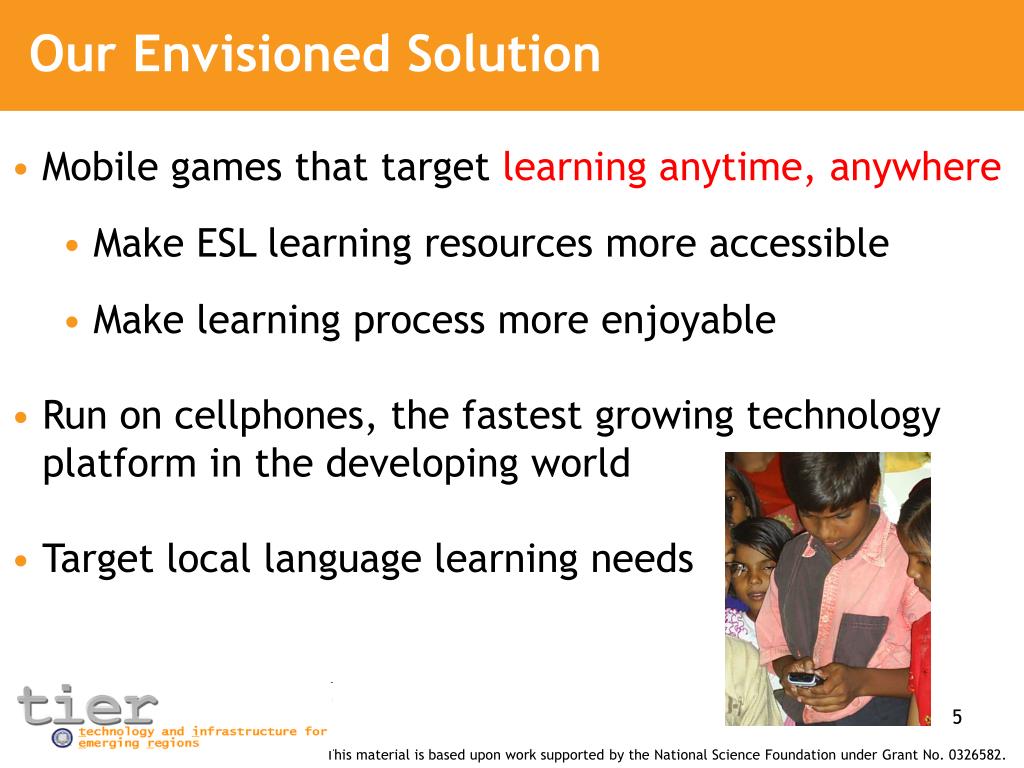 Our Envisioned Solution

• Mobile games that target learning anytime, anywhere
  • Make ESL learning resources more accessible
  • Make learning process more enjoyable

• Run on cellphones, the fastest growing technology platform in the developing world

• Target local language learning needs

tier
technology and infrastructure for emerging regions

5

This material is based upon work supported by the National Science Foundation under Grant No. 0326582.